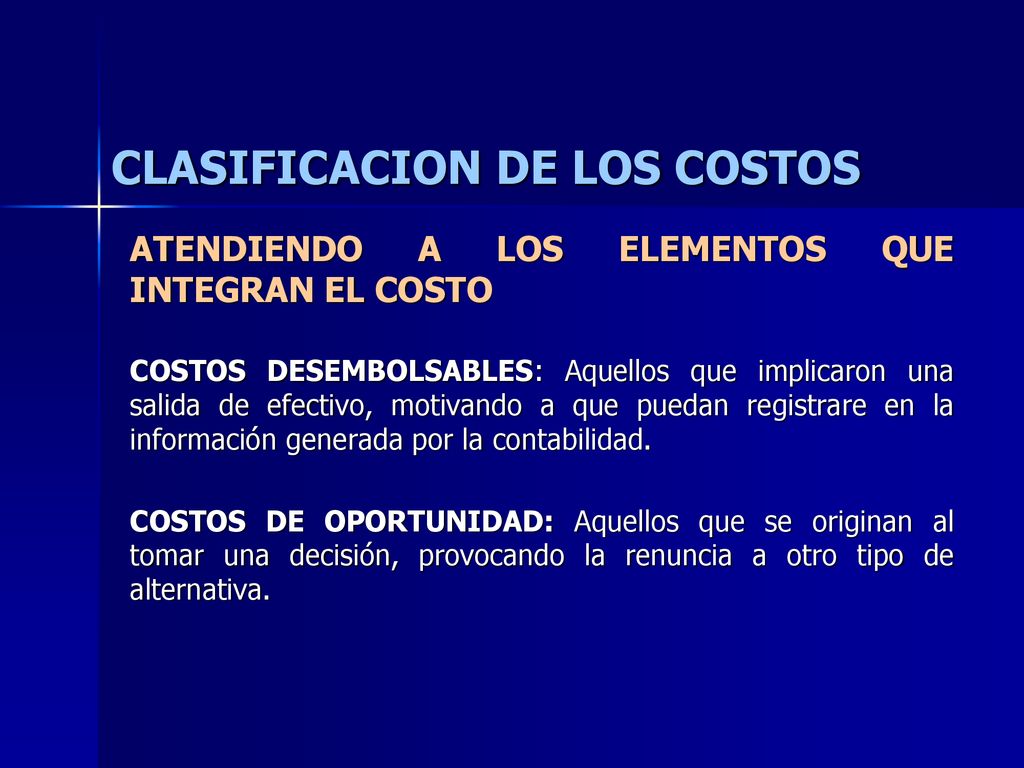 CLASIFICACION DE LOS COSTOS

ATENDIENDO A LOS ELEMENTOS QUE INTEGRAN EL COSTO

COSTOS DESEMBOLSABLES: Aquellos que implicaron una salida de efectivo, motivando a que puedan registrare en la información generada por la contabilidad.

COSTOS DE OPORTUNIDAD: Aquellos que se originan al tomar una decisión, provocando la renuncia a otro tipo de alternativa.